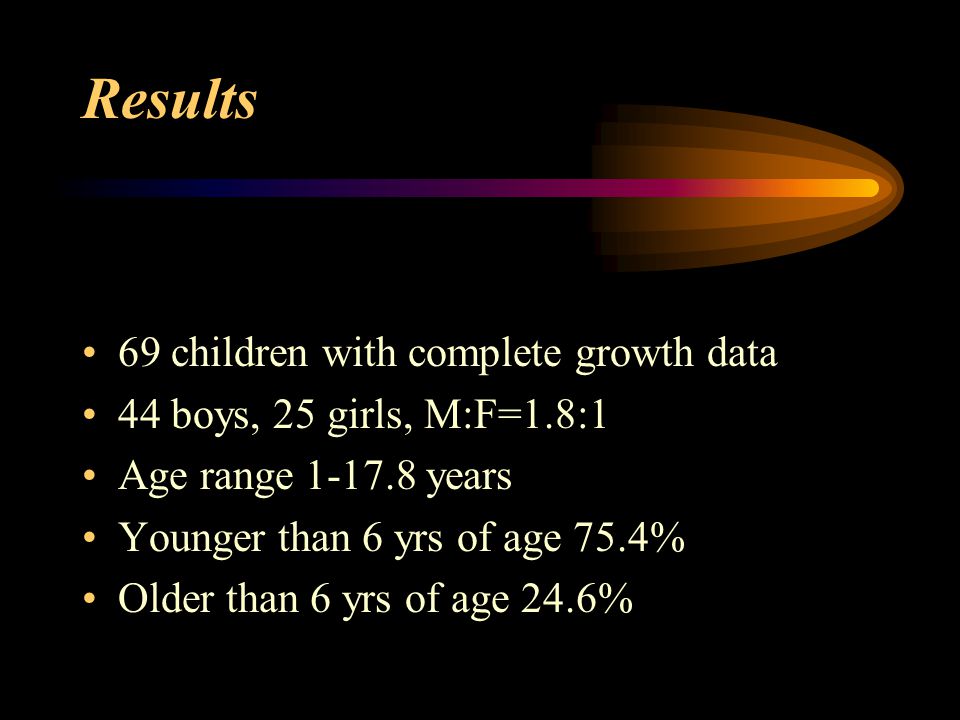 Results

• 69 children with complete growth data
• 44 boys, 25 girls, M:F=1.8:1
• Age range 1-17.8 years
• Younger than 6 yrs of age 75.4%
• Older than 6 yrs of age 24.6%